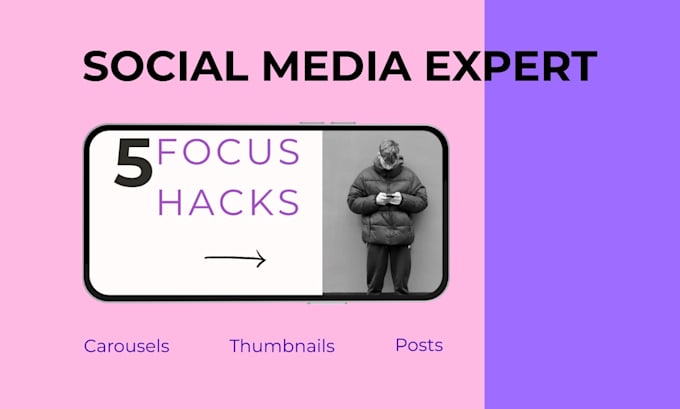 SOCIAL MEDIA EXPERT

5 FOCUS HACKS

Carousels

Thumbnails

Posts